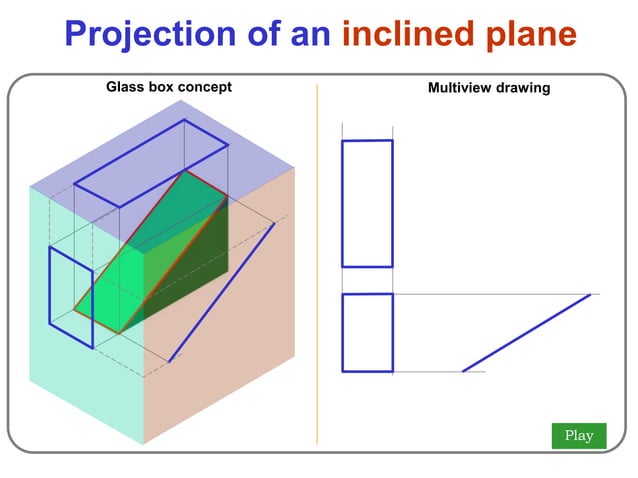 Projection of an inclined plane

Glass box concept

Multiview drawing

Play